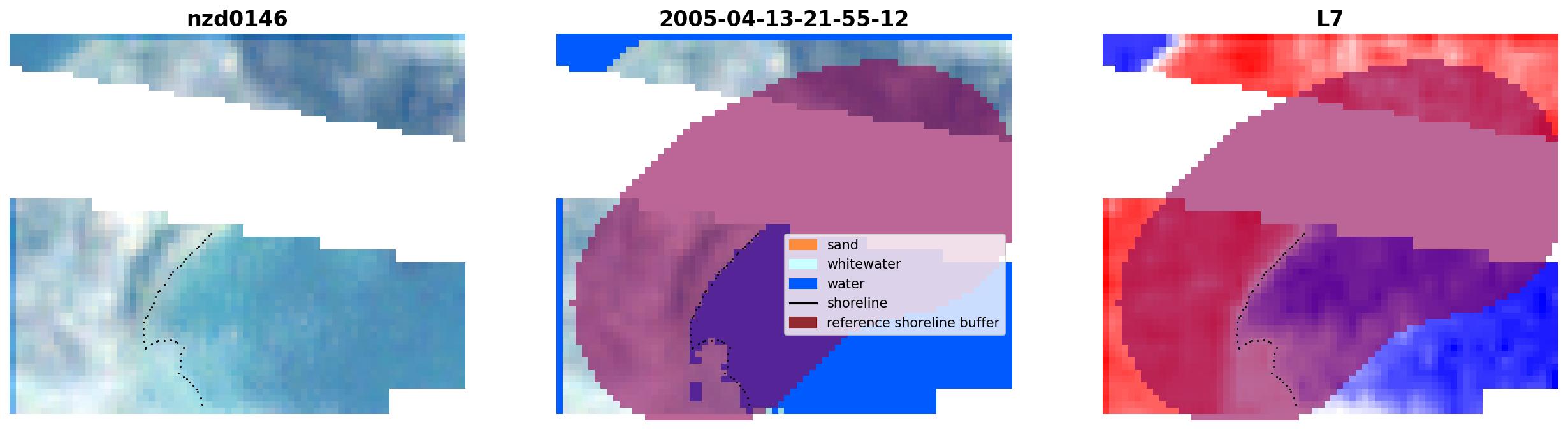 nzd0146

2005-04-13-21-55-12

sand
whitewater
water
shoreline
reference shoreline buffer

L7